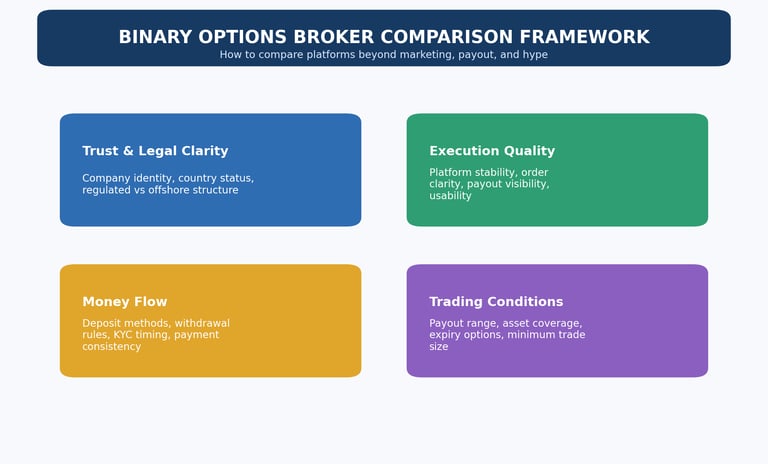 BINARY OPTIONS BROKER COMPARISON FRAMEWORK
How to compare platforms beyond marketing, payout, and hype

Trust & Legal Clarity
Company identity, country status, regulated vs offshore structure

Execution Quality
Platform stability, order clarity, payout visibility, usability

Money Flow
Deposit methods, withdrawal rules, KYC timing, payment consistency

Trading Conditions
Payout range, asset coverage, expiry options, minimum trade size